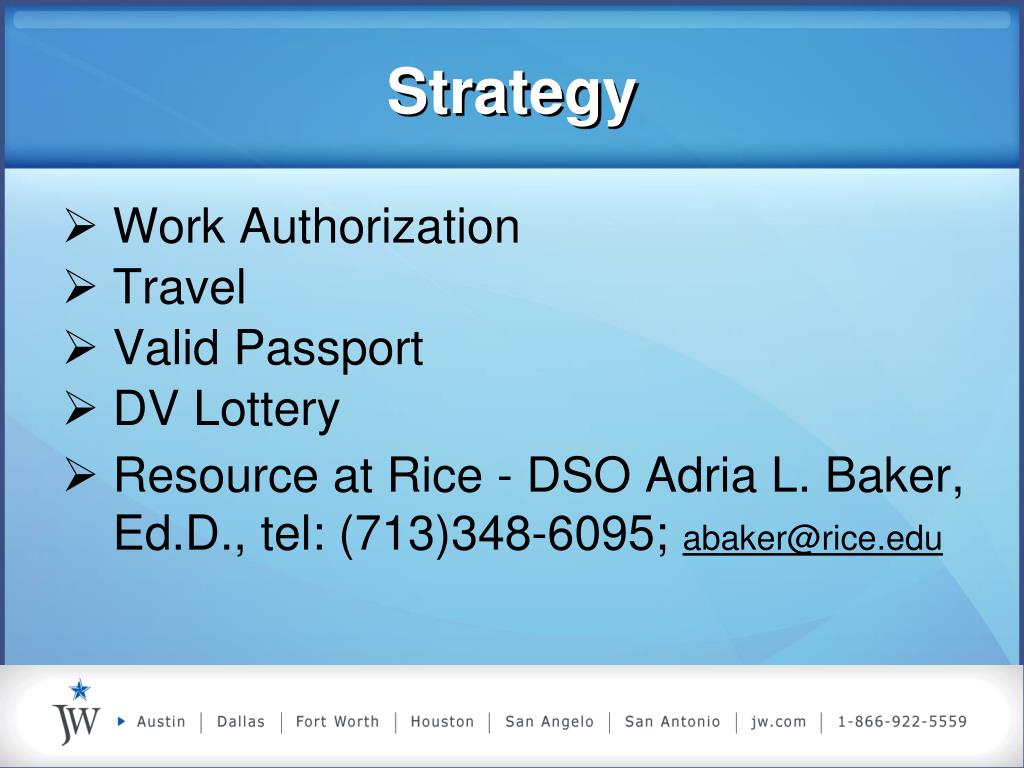 Strategy

➢ Work Authorization
➢ Travel
➢ Valid Passport
➢ DV Lottery
➢ Resource at Rice - DSO Adria L. Baker, Ed.D., tel: (713)348-6095; abaker@rice.edu

JW ▸ Austin | Dallas | Fort Worth | Houston | San Angelo | San Antonio | jw.com | 1-866-922-5559